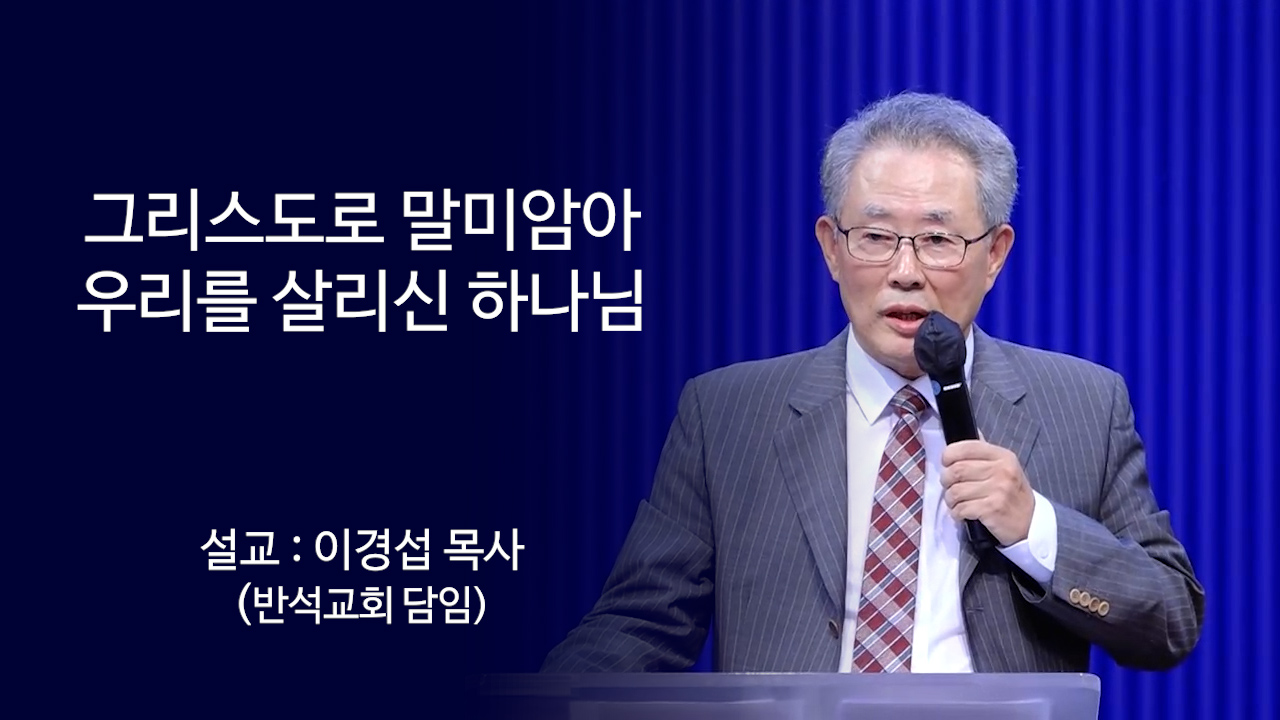 그리스도로 말미암아
우리를 살리신 하나님

설교 : 이경섭 목사
(반석교회 담임)